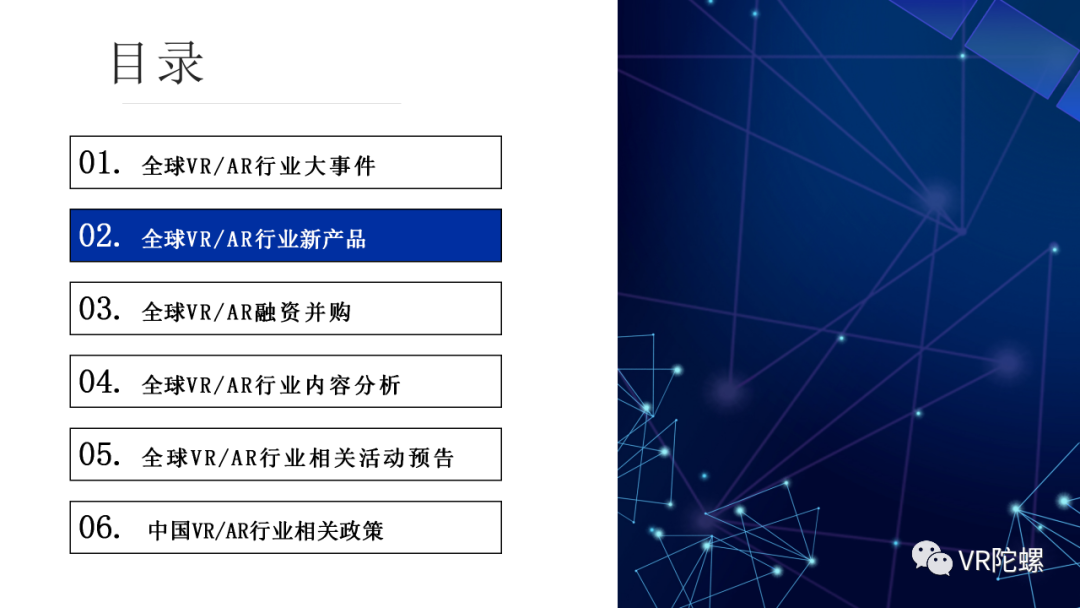 目录

01. 全球VR/AR行业大事件

02. 全球VR/AR行业新产品

03. 全球VR/AR融资并购

04. 全球VR/AR行业内容分析

05. 全球VR/AR行业相关活动预告

06. 中国VR/AR行业相关政策

VR陀螺